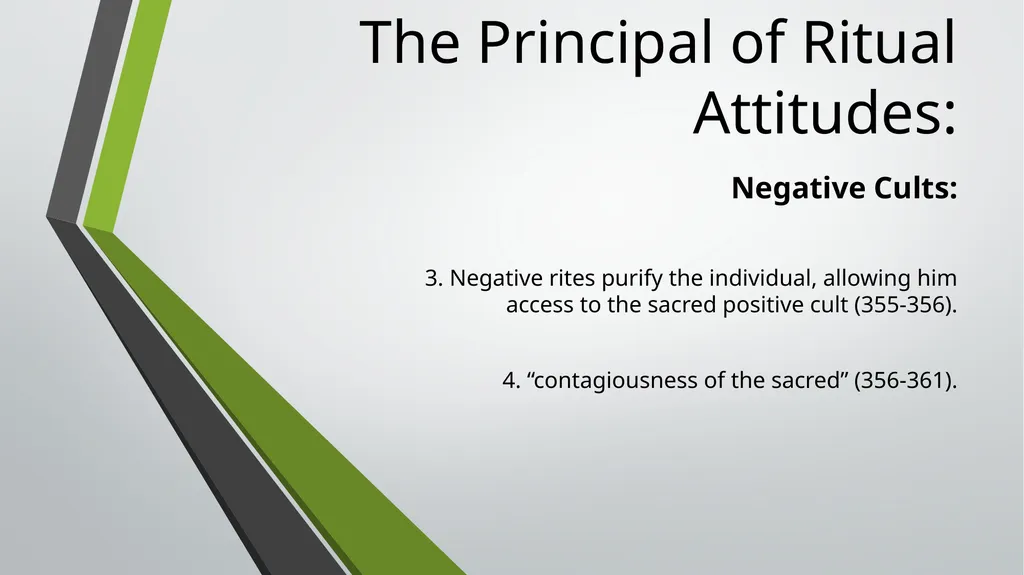 The Principal of Ritual Attitudes:

Negative Cults:

3. Negative rites purify the individual, allowing him access to the sacred positive cult (355-356).

4. “contagiousness of the sacred” (356-361).